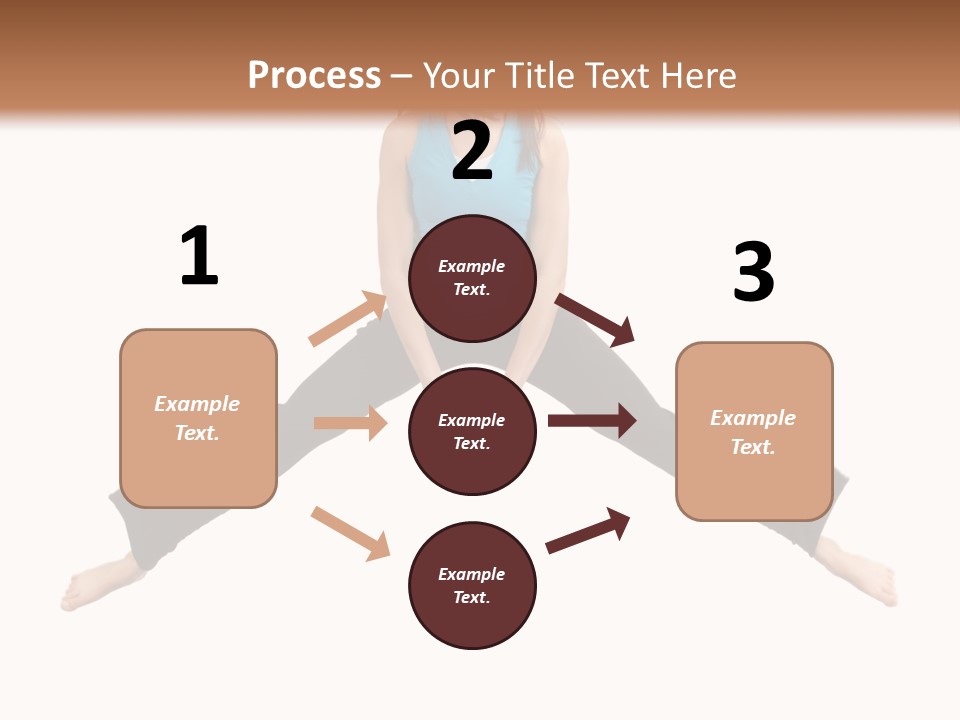 Process – Your Title Text Here

1

Example Text.

2

Example Text.

Example Text.

Example Text.

3

Example Text.